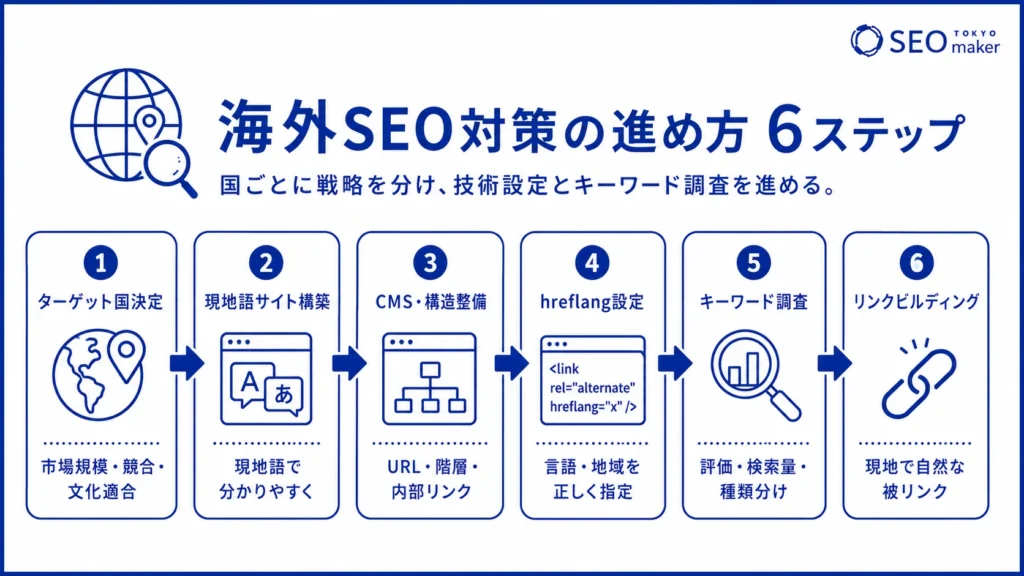 SEO TOKYO maker

海外SEO対策の進め方 6ステップ

国ごとに戦略を分け、技術設定とキーワード調査を進める。

1
ターゲット国決定
市場規模・競合・文化適合

2
現地語サイト構築
A あ
現地語で分かりやすく

3
CMS・構造整備
URL・階層・内部リンク

4
hreflang設定
<link rel="alternate" hreflang="x" />
言語・地域を正しく指定

5
キーワード調査
評価・検索量・種類分け

6
リンクビルディング
現地で自然な被リンク